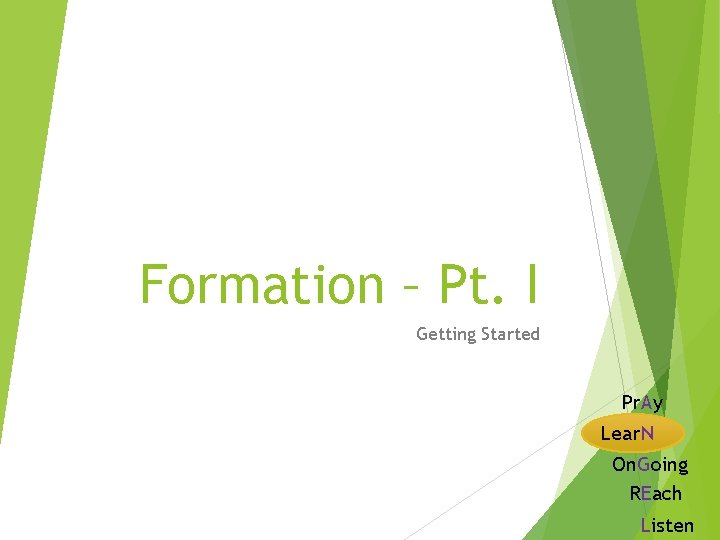 Formation – Pt. I

Getting Started

PrAy
LearN
OnGoing
REach
Listen